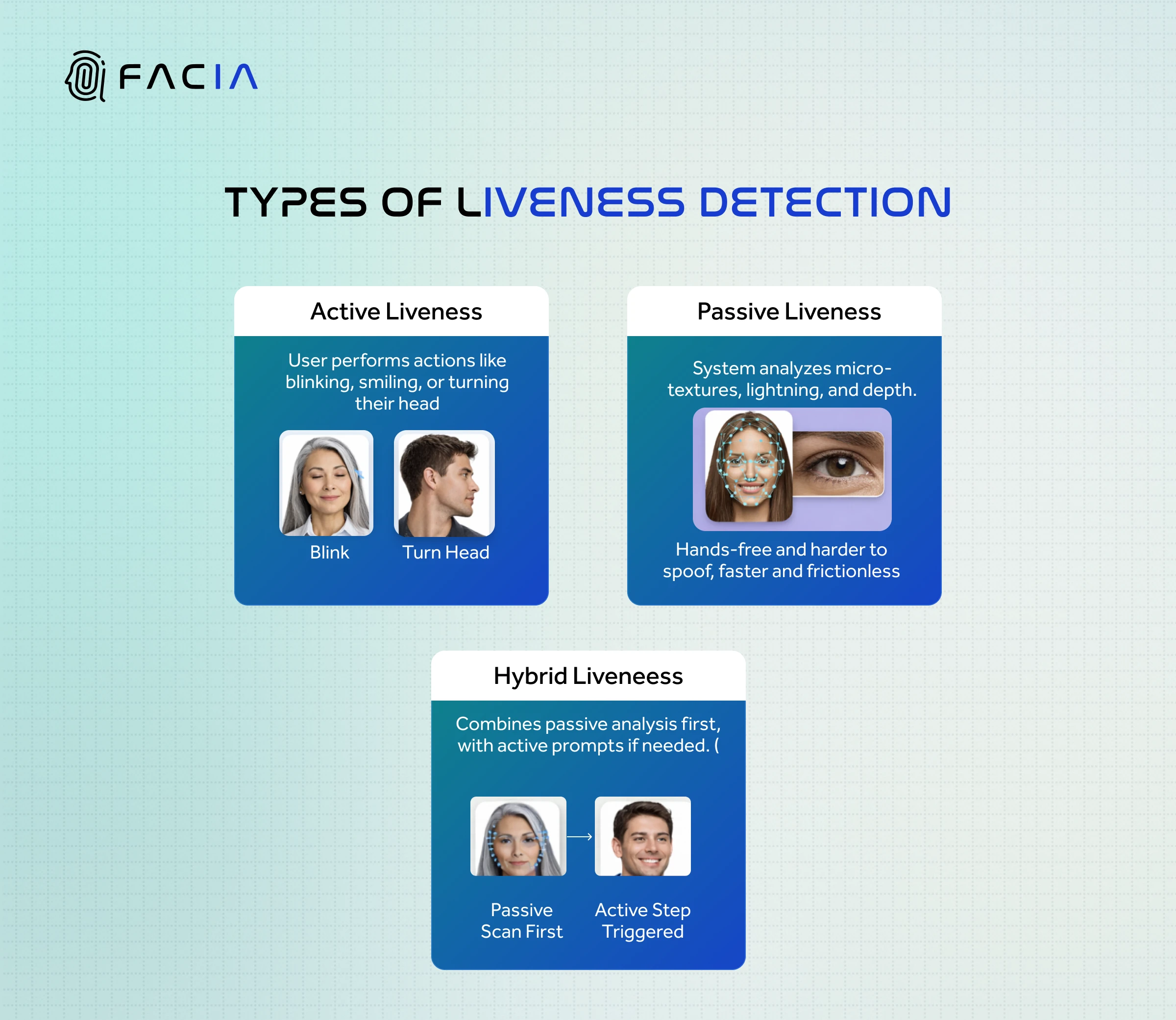 FACIA

TYPES OF LIVENESS DETECTION

Active Liveness

User performs actions like blinking, smiling, or turning their head

Blink

Turn Head

Passive Liveness

System analyzes micro-textures, lightning, and depth.

Hands-free and harder to spoof, faster and frictionless

Hybrid Liveneess

Combines passive analysis first, with active prompts if needed. (

Passive Scan First

Active Step Triggered